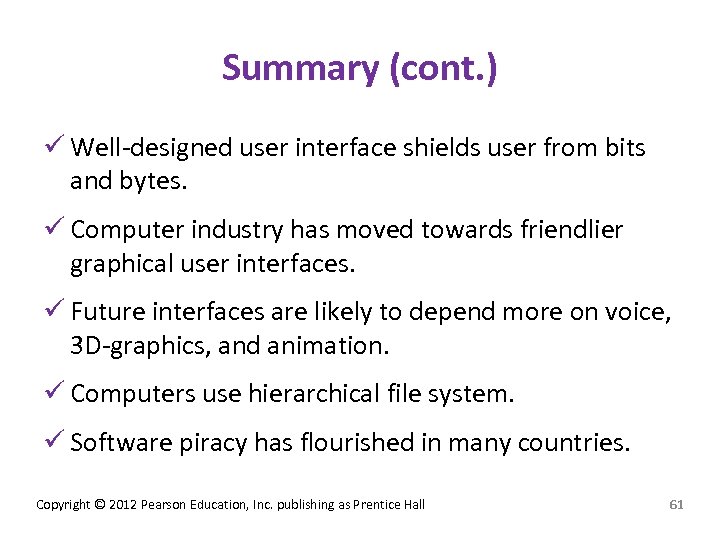 Summary (cont.)

✓ Well-designed user interface shields user from bits and bytes.

✓ Computer industry has moved towards friendlier graphical user interfaces.

✓ Future interfaces are likely to depend more on voice, 3D-graphics, and animation.

✓ Computers use hierarchical file system.

✓ Software piracy has flourished in many countries.

Copyright © 2012 Pearson Education, Inc. publishing as Prentice Hall

61